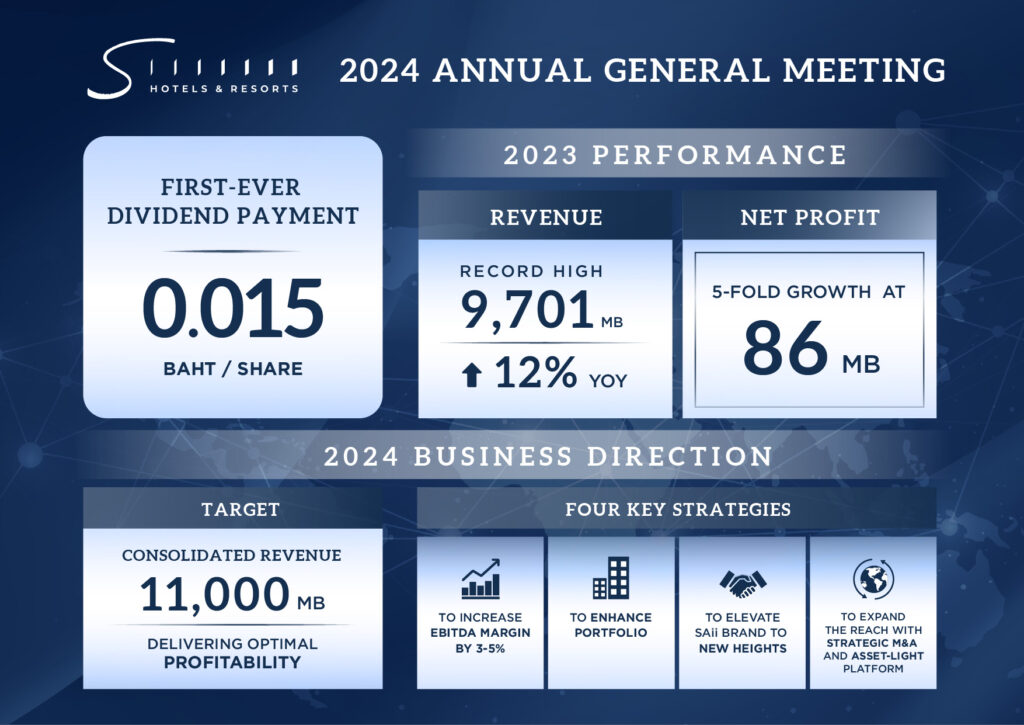 S
HOTELS & RESORTS

2024 ANNUAL GENERAL MEETING

FIRST-EVER DIVIDEND PAYMENT

0.015

BAHT / SHARE

2023 PERFORMANCE

REVENUE

RECORD HIGH

9,701 MB

12% YOY

NET PROFIT

5-FOLD GROWTH AT

86 MB

2024 BUSINESS DIRECTION

TARGET

CONSOLIDATED REVENUE

11,000 MB

DELIVERING OPTIMAL PROFITABILITY

FOUR KEY STRATEGIES

TO INCREASE EBITDA MARGIN BY 3-5%

TO ENHANCE PORTFOLIO

TO ELEVATE SAii BRAND TO NEW HEIGHTS

TO EXPAND THE REACH WITH STRATEGIC M&A AND ASSET-LIGHT PLATFORM